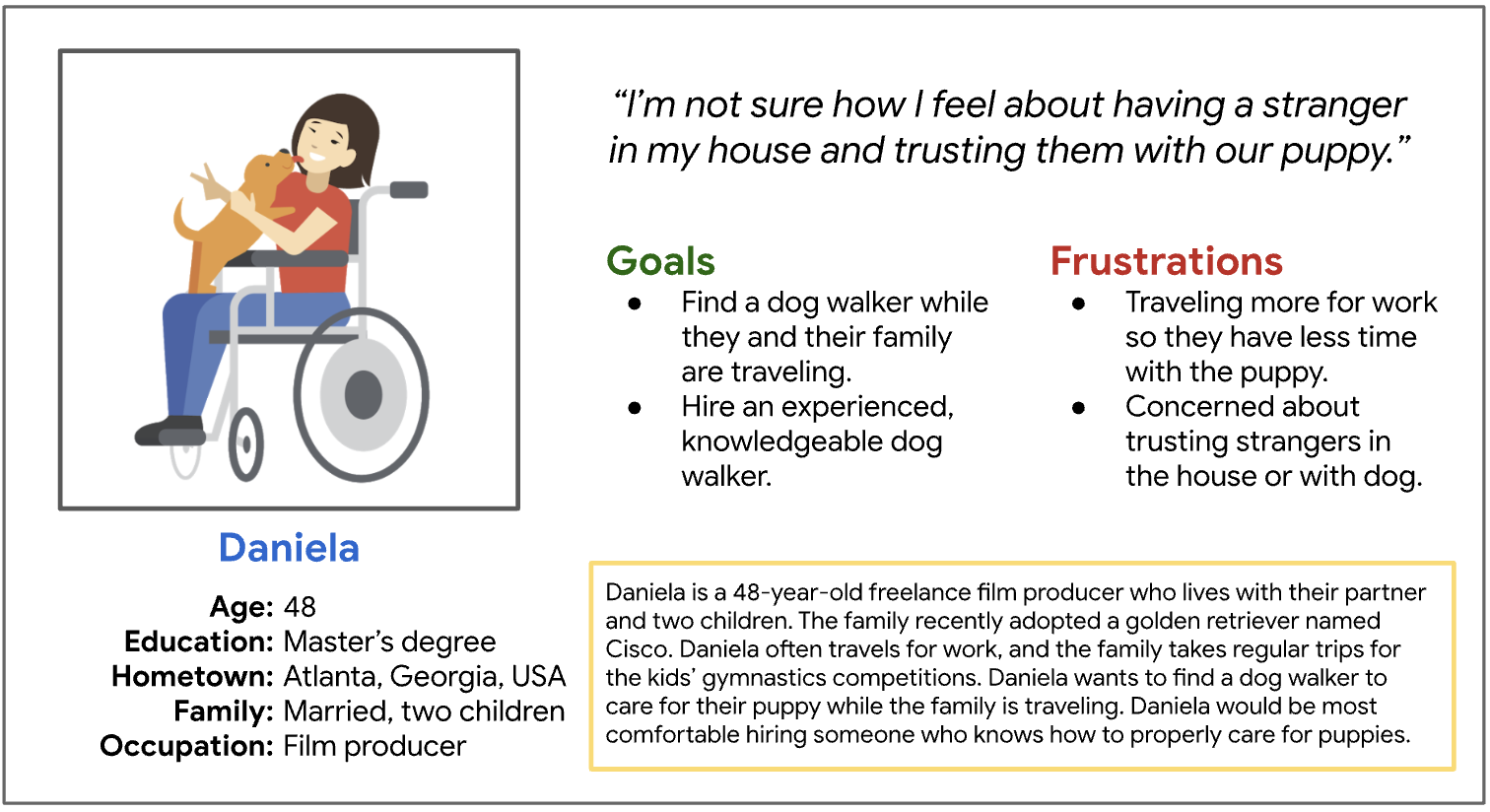 “I’m not sure how I feel about having a stranger in my house and trusting them with our puppy.”

Goals
- Find a dog walker while they and their family are traveling.
- Hire an experienced, knowledgeable dog walker.

Frustrations
- Traveling more for work so they have less time with the puppy.
- Concerned about trusting strangers in the house or with dog.

Daniela

Age: 48
Education: Master’s degree
Hometown: Atlanta, Georgia, USA
Family: Married, two children
Occupation: Film producer

Daniela is a 48-year-old freelance film producer who lives with their partner and two children. The family recently adopted a golden retriever named Cisco. Daniela often travels for work, and the family takes regular trips for the kids’ gymnastics competitions. Daniela wants to find a dog walker to care for their puppy while the family is traveling. Daniela would be most comfortable hiring someone who knows how to properly care for puppies.